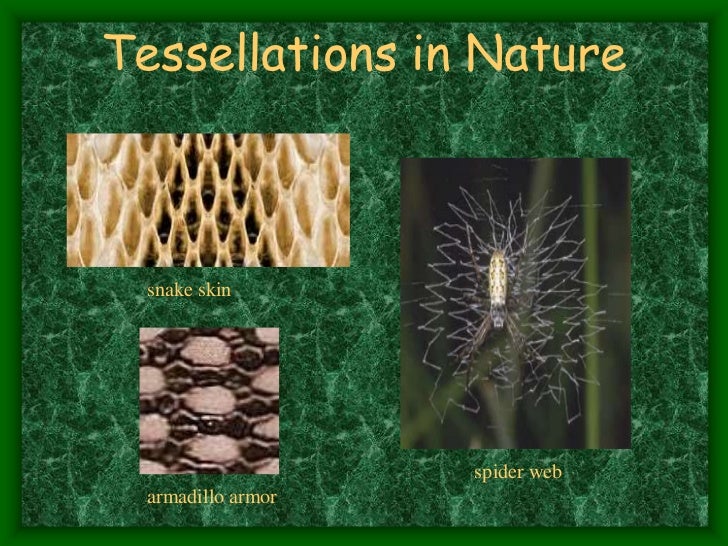 Tessellations in Nature

snake skin

armadillo armor

spider web